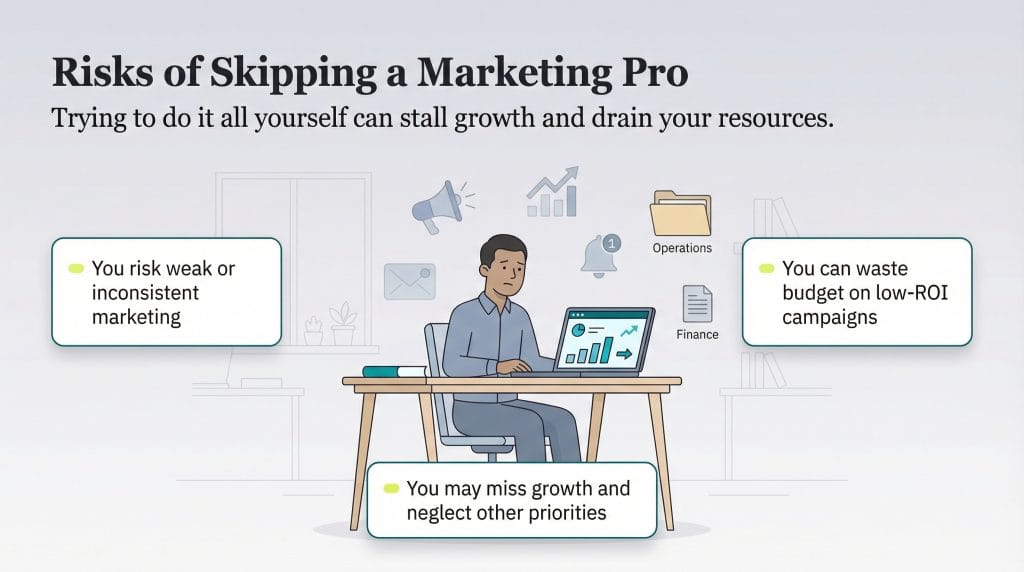 Risks of Skipping a Marketing Pro

Trying to do it all yourself can stall growth and drain your resources.

You risk weak or inconsistent marketing

1

Operations

Finance

You can waste budget on low-ROI campaigns

You may miss growth and neglect other priorities